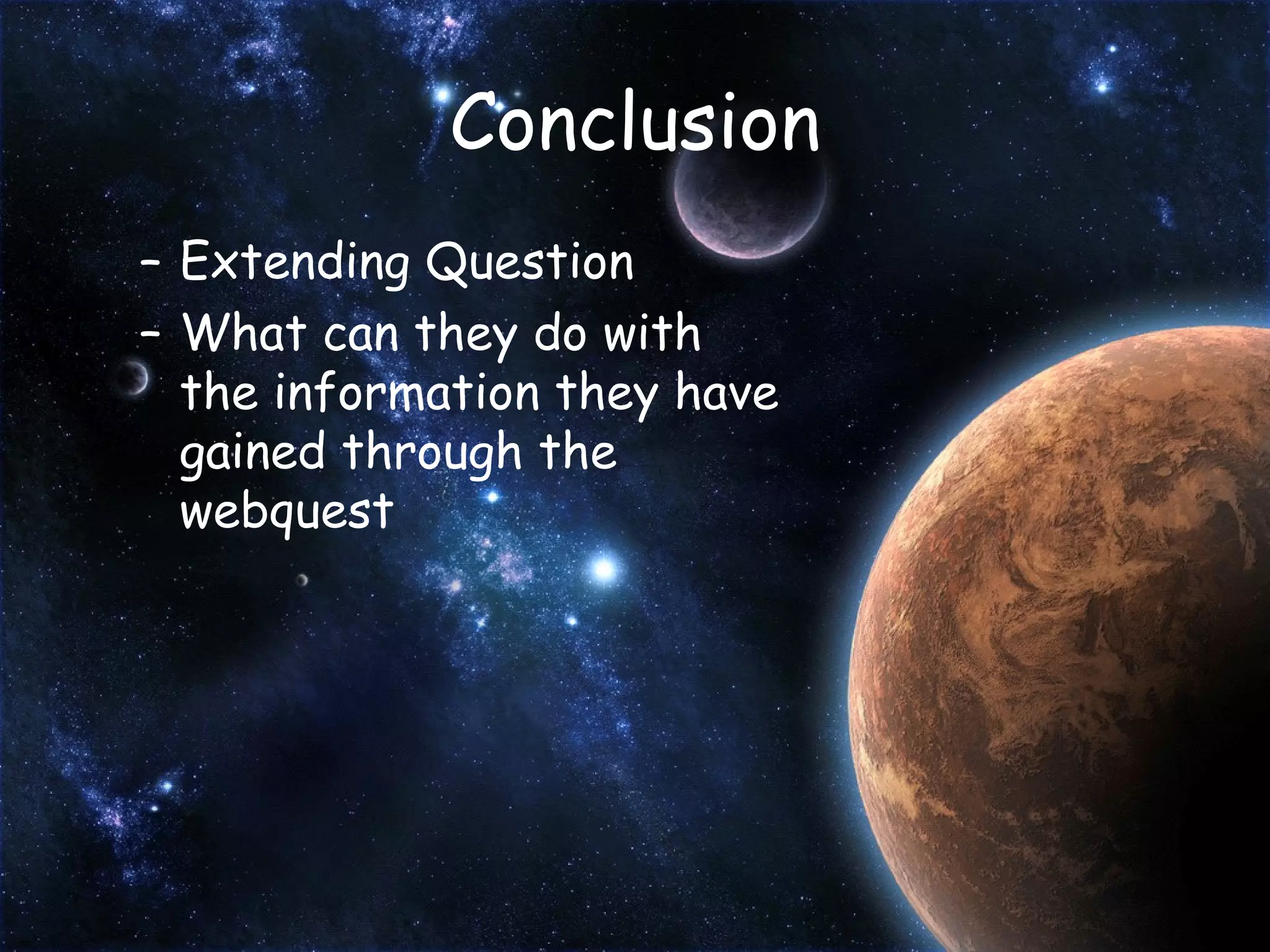 Conclusion

– Extending Question
– What can they do with the information they have gained through the webquest